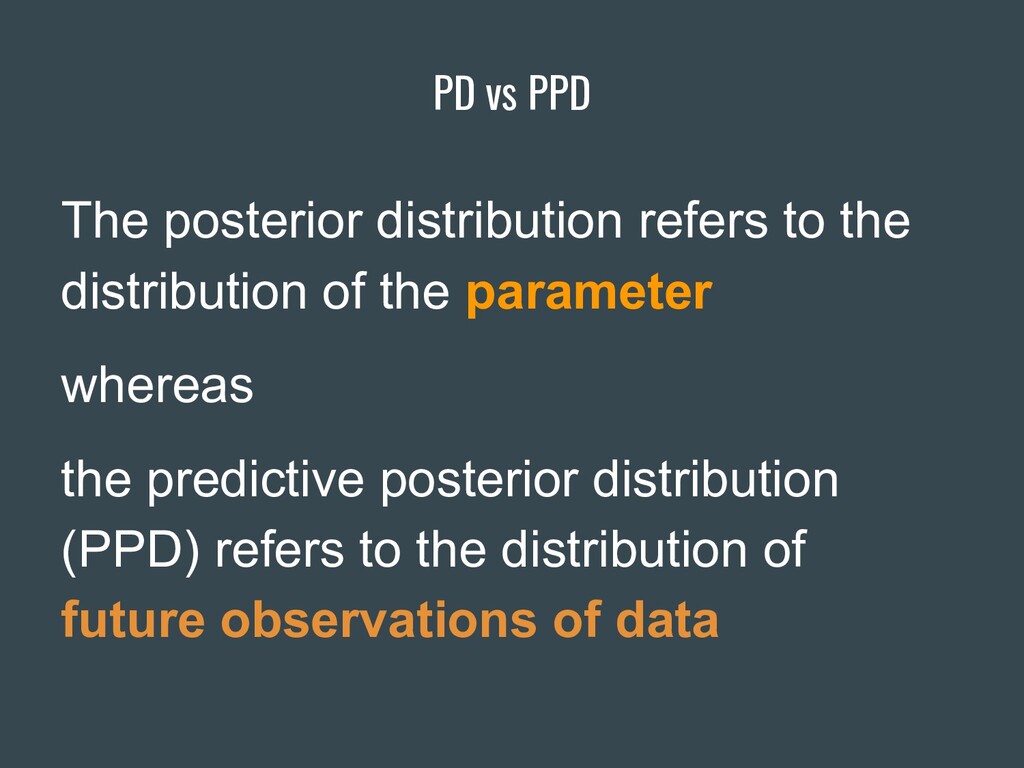 PD vs PPD

The posterior distribution refers to the distribution of the parameter

whereas

the predictive posterior distribution (PPD) refers to the distribution of future observations of data